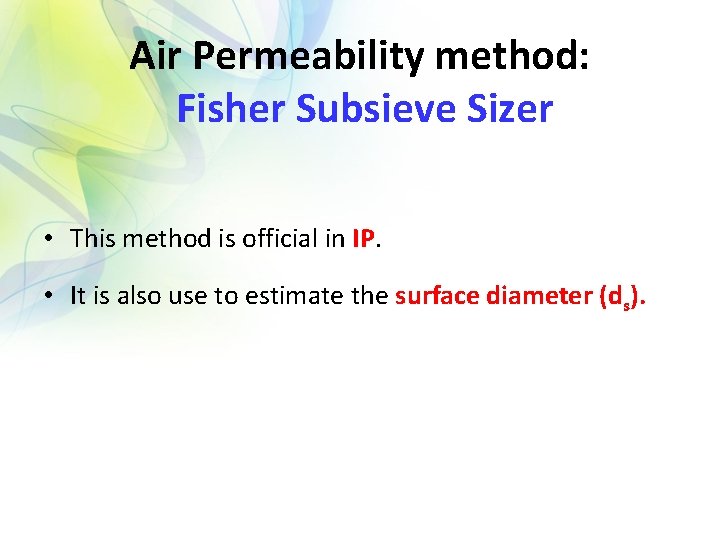 Air Permeability method:
Fisher Subsieve Sizer

• This method is official in IP.

• It is also use to estimate the surface diameter ($d_s$).